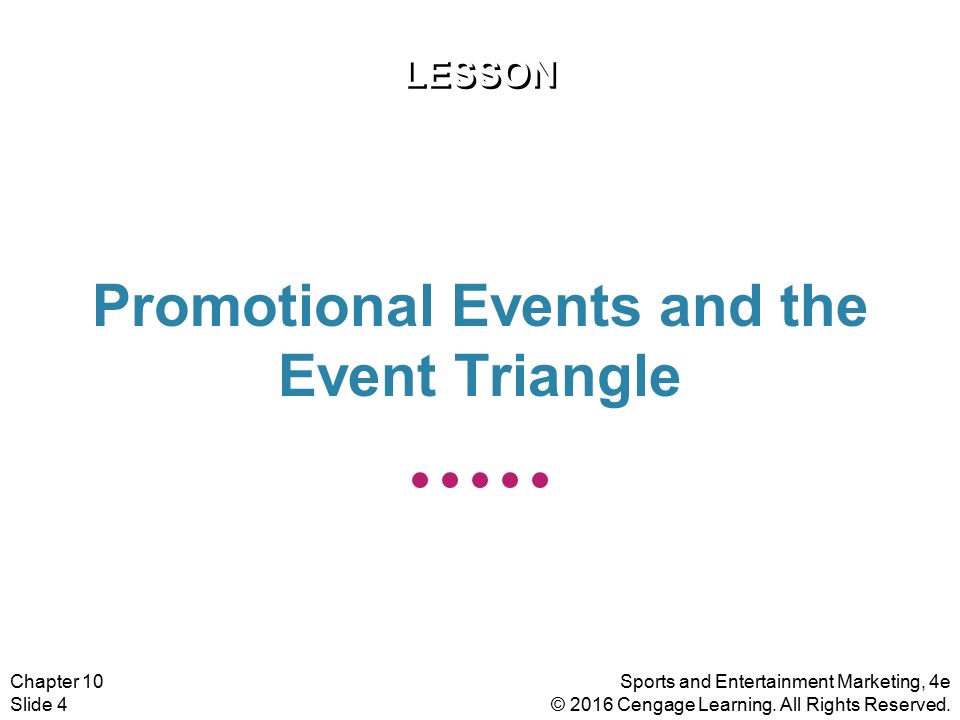 LESSON

Promotional Events and the Event Triangle

Chapter 10
Slide 4

Sports and Entertainment Marketing, 4e
© 2016 Cengage Learning. All Rights Reserved.